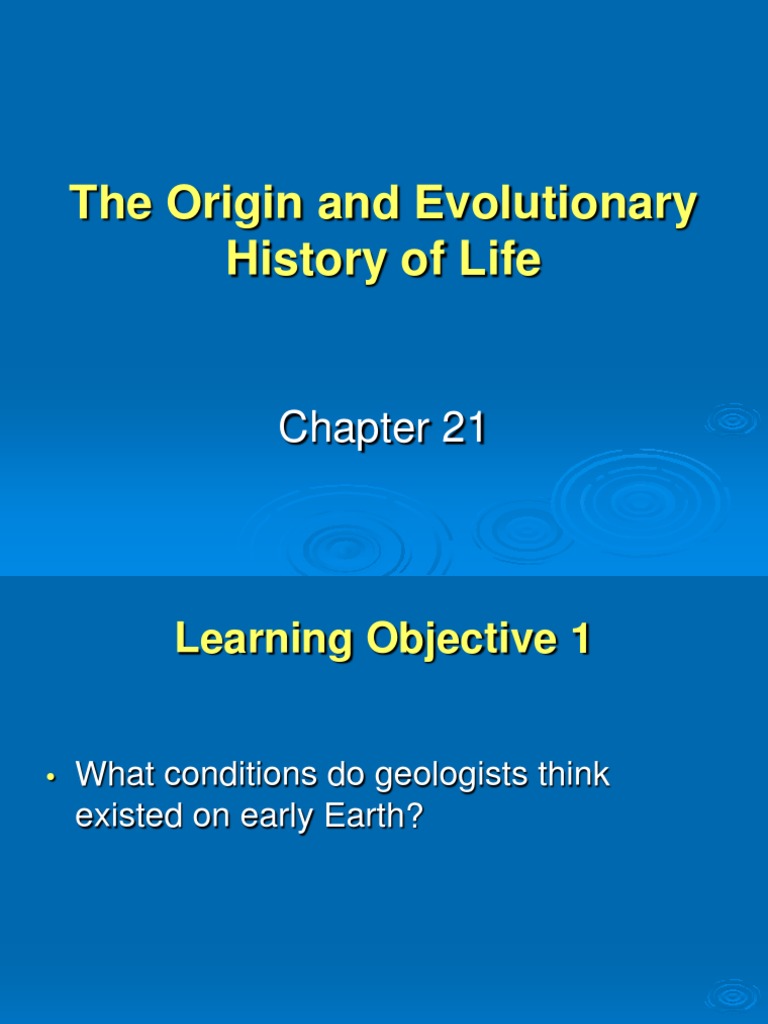 The Origin and Evolutionary History of Life

Chapter 21

Learning Objective 1

• What conditions do geologists think existed on early Earth?